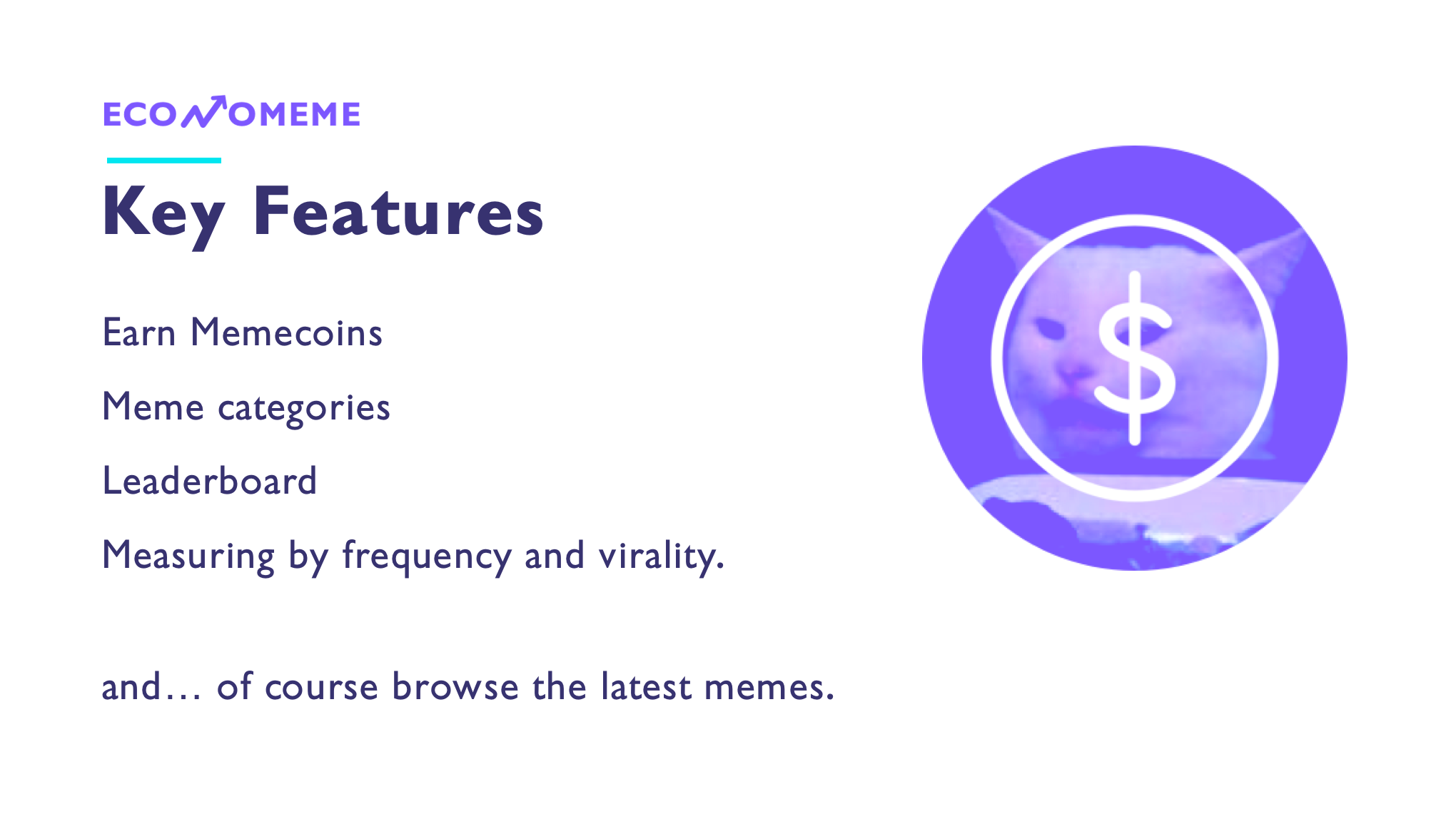 ECONOMEME

Key Features

Earn Memecoins

Meme categories

Leaderboard

Measuring by frequency and virality.

and… of course browse the latest memes.

$